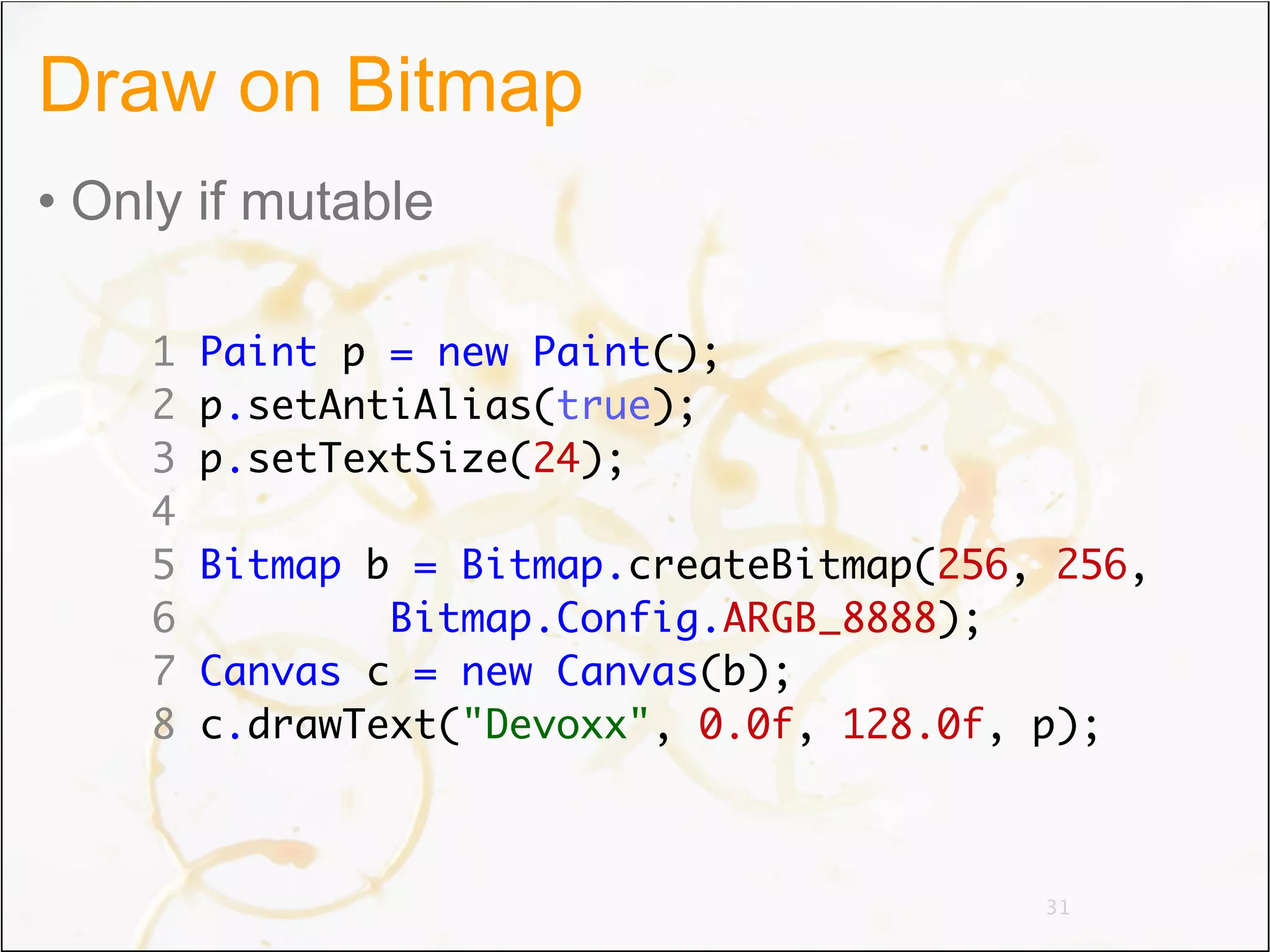 Draw on Bitmap

• Only if mutable

1 Paint p = new Paint();
2 p.setAntiAlias(true);
3 p.setTextSize(24);
4
5 Bitmap b = Bitmap.createBitmap(256, 256,
6         Bitmap.Config.ARGB_8888);
7 Canvas c = new Canvas(b);
8 c.drawText("Devoxx", 0.0f, 128.0f, p);

31